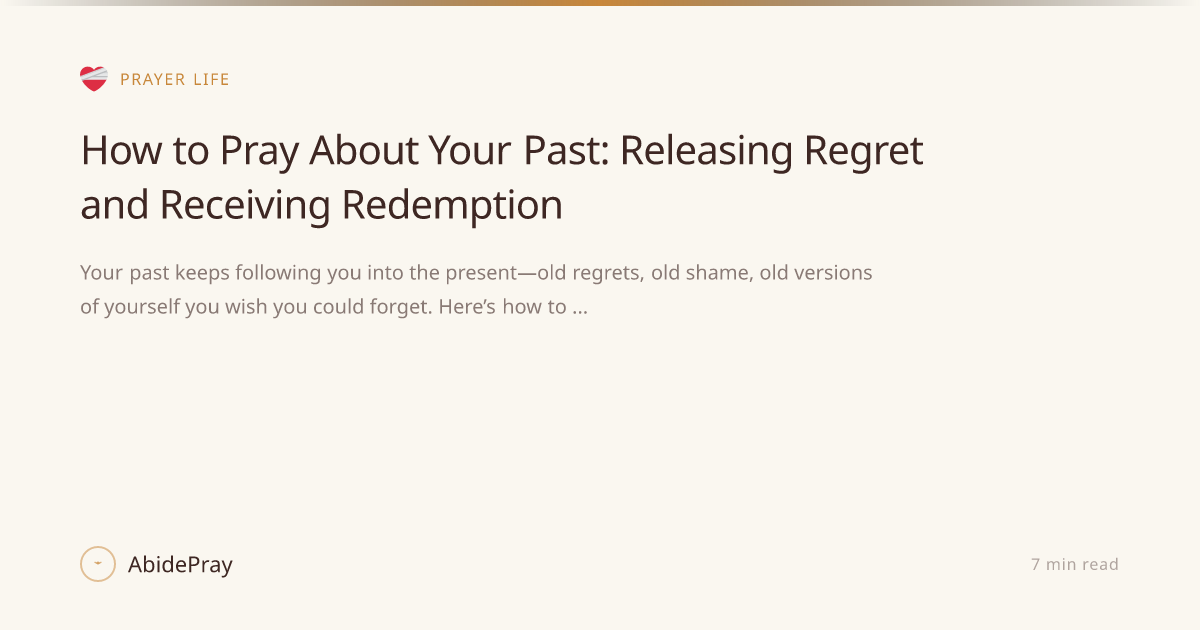 PRAYER LIFE

How to Pray About Your Past: Releasing Regret and Receiving Redemption

Your past keeps following you into the present—old regrets, old shame, old versions of yourself you wish you could forget. Here's how to ...

AbidePray

7 min read